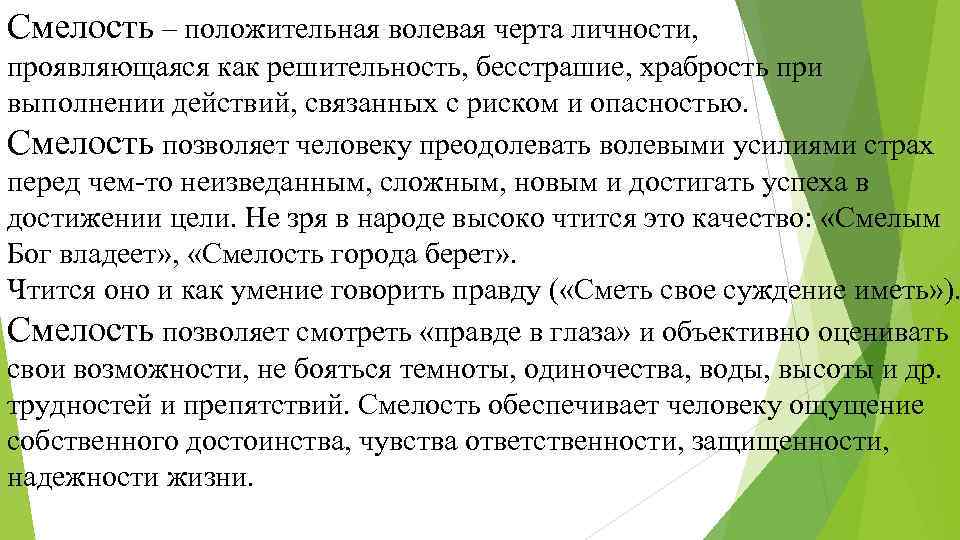 Смелость – положительная волевая черта личности, проявляющаяся как решительность, бесстрашие, храбрость при выполнении действий, связанных с риском и опасностью.
Смелость позволяет человеку преодолевать волевыми усилиями страх перед чем-то неизведанным, сложным, новым и достигать успеха в достижении цели. Не зря в народе высоко чтится это качество: «Смелым Бог владеет», «Смелость города берет».
Чтится оно и как умение говорить правду («Сметь свое суждение иметь»).
Смелость позволяет смотреть «правде в глаза» и объективно оценивать свои возможности, не бояться темноты, одиночества, воды, высоты и др. трудностей и препятствий. Смелость обеспечивает человеку ощущение собственного достоинства, чувства ответственности, защищенности, надежности жизни.